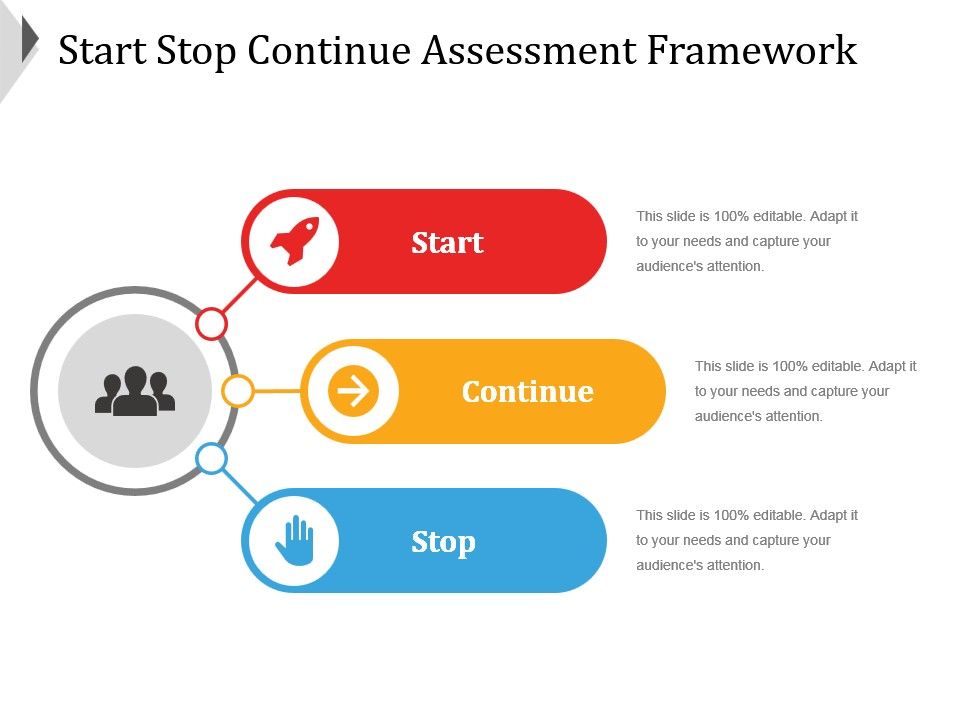 Start Stop Continue Assessment Framework

Start

This slide is 100% editable. Adapt it to your needs and capture your audience's attention.

Continue

This slide is 100% editable. Adapt it to your needs and capture your audience's attention.

Stop

This slide is 100% editable. Adapt it to your needs and capture your audience's attention.